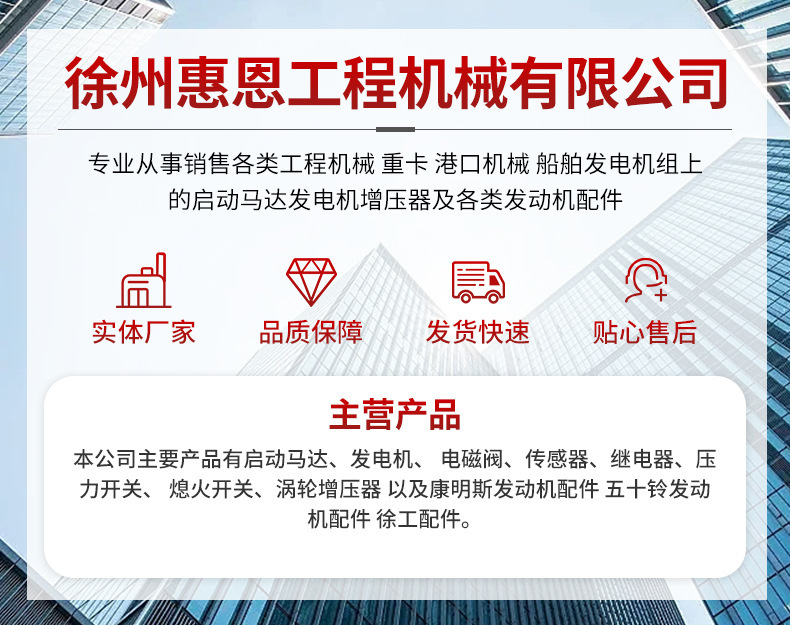 徐州惠恩工程机械有限公司

专业从事销售各类工程机械 重卡 港口机械 船舶发电机组上的启动马达发电机增压器及各类发动机配件

实体厂家

品质保障

发货快速

贴心售后

主营产品

本公司主要产品有启动马达、发电机、 电磁阀、传感器、继电器、压力开关、 熄火开关、涡轮增压器 以及康明斯发动机配件 五十铃发动机配件 徐工配件。